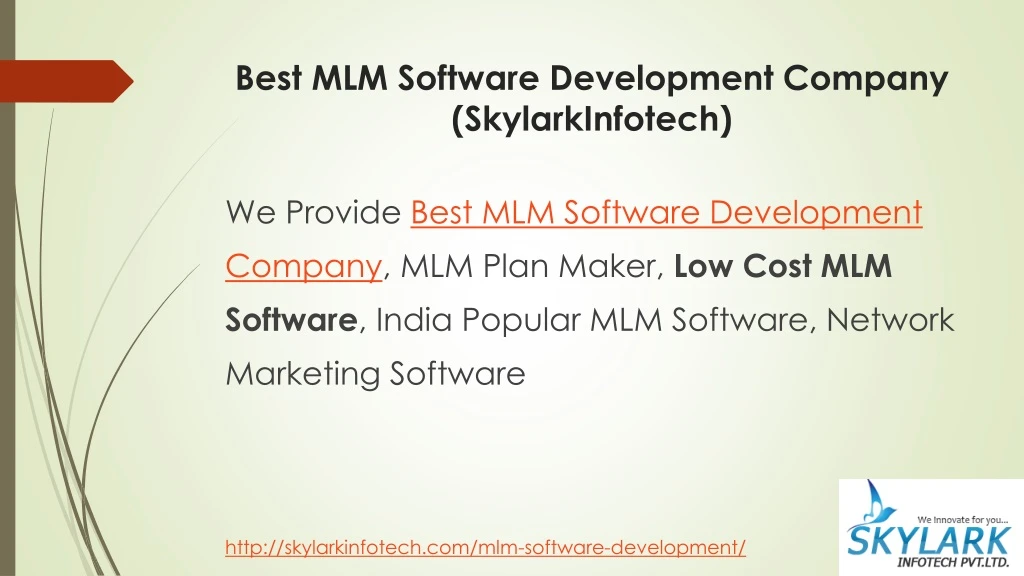 Best MLM Software Development Company (SkylarkInfotech)

We Provide Best MLM Software Development Company, MLM Plan Maker, Low Cost MLM Software, India Popular MLM Software, Network Marketing Software

http://skylarkinfotech.com/mlm-software-development/

We Innovate for you...
SKYLARK
INFOTECH PVT.LTD.